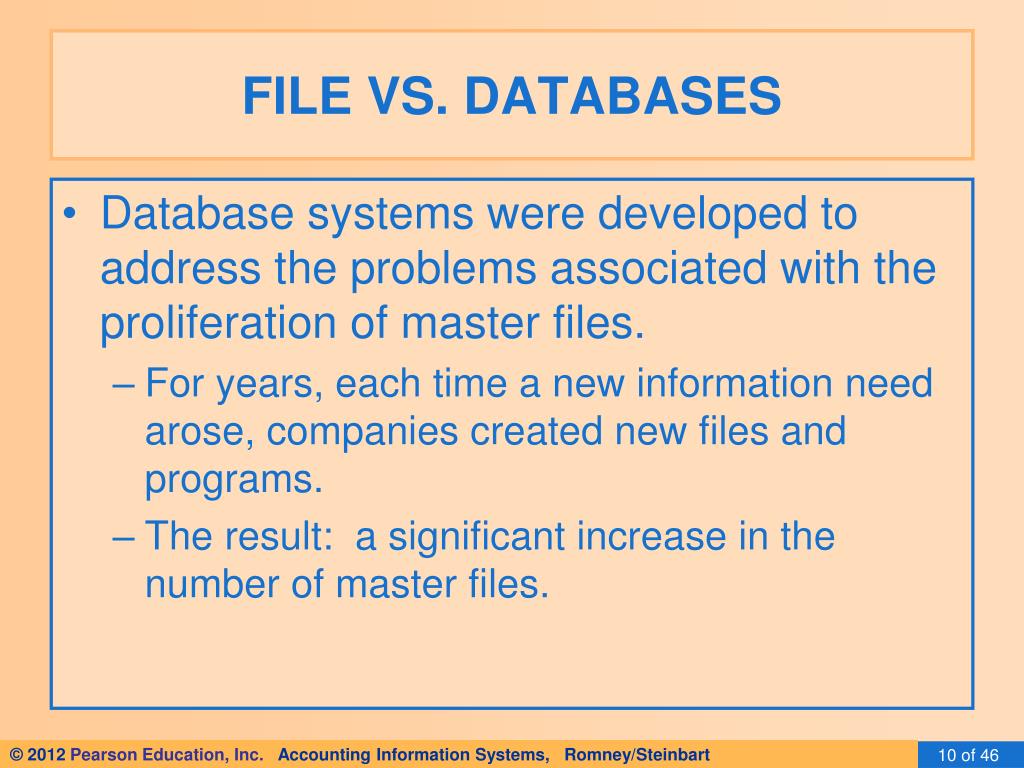 FILE VS. DATABASES

• Database systems were developed to address the problems associated with the proliferation of master files.

– For years, each time a new information need arose, companies created new files and programs.

– The result:  a significant increase in the number of master files.

© 2012 Pearson Education, Inc.   Accounting Information Systems,   Romney/Steinbart

10 of 46